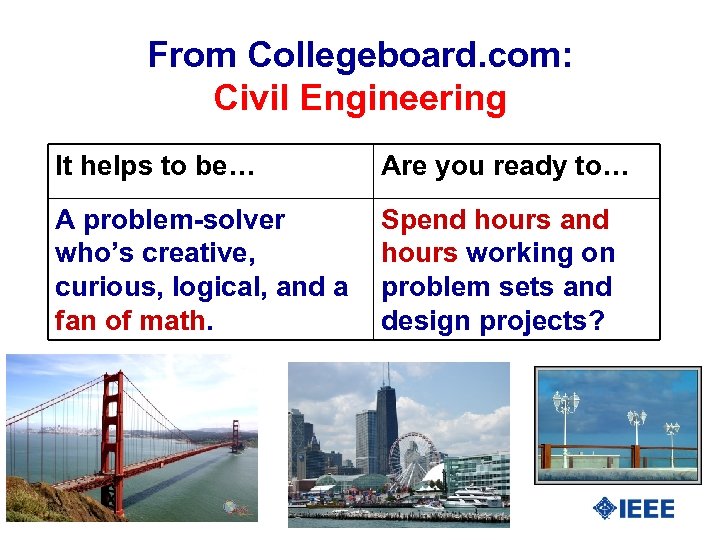 From Collegeboard.com:
Civil Engineering

| It helps to be… | Are you ready to… |
|---|---|
| A problem-solver who's creative, curious, logical, and a fan of math. | Spend hours and hours working on problem sets and design projects? |

IEEE